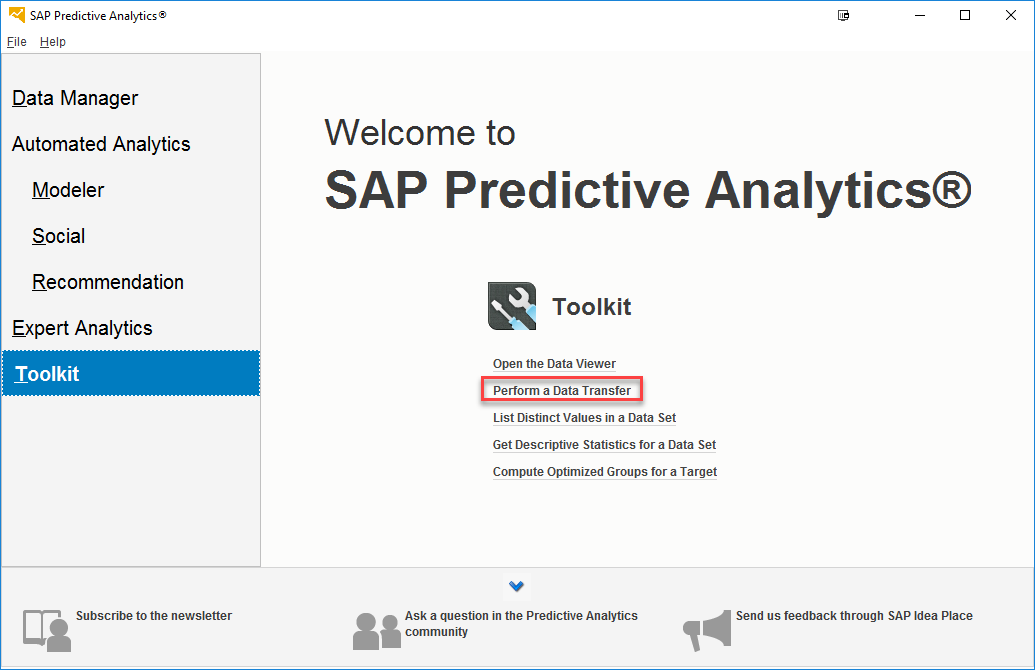 SAP Predictive Analytics®

File Help

Data Manager

Automated Analytics

Modeler

Social

Recommendation

Expert Analytics

Toolkit

Welcome to
SAP Predictive Analytics®

Toolkit

Open the Data Viewer

Perform a Data Transfer

List Distinct Values in a Data Set

Get Descriptive Statistics for a Data Set

Compute Optimized Groups for a Target

Subscribe to the newsletter

Ask a question in the Predictive Analytics community

Send us feedback through SAP Idea Place